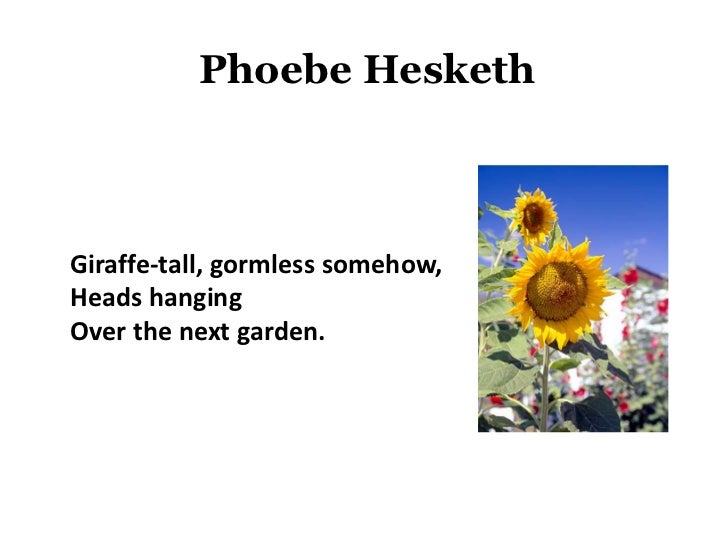 Phoebe Hesketh

Giraffe-tall, gormless somehow,
Heads hanging
Over the next garden.